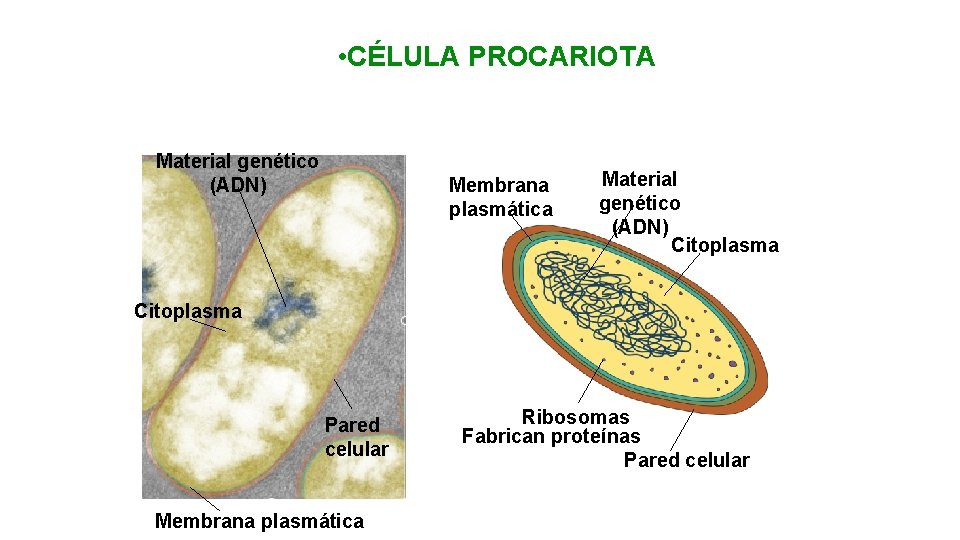 •CÉLULA PROCARIOTA

Material genético (ADN)

Citoplasma

Pared celular

Membrana plasmática

Membrana plasmática

Material genético (ADN)

Citoplasma

Ribosomas
Fabrican proteínas

Pared celular